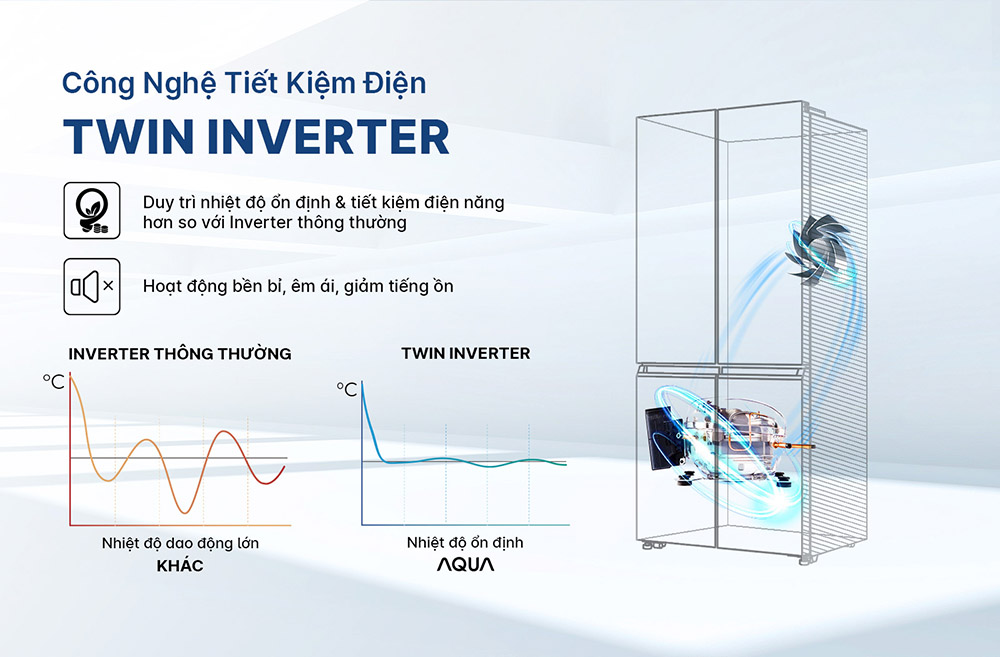 Công Nghệ Tiết Kiệm Điện
TWIN INVERTER

Duy trì nhiệt độ ổn định & tiết kiệm điện năng hơn so với Inverter thông thường

Hoạt động bền bỉ, êm ái, giảm tiếng ồn

INVERTER THÔNG THƯỜNG
°C
Nhiệt độ dao động lớn
KHÁC

TWIN INVERTER
°C
Nhiệt độ ổn định
AQUA